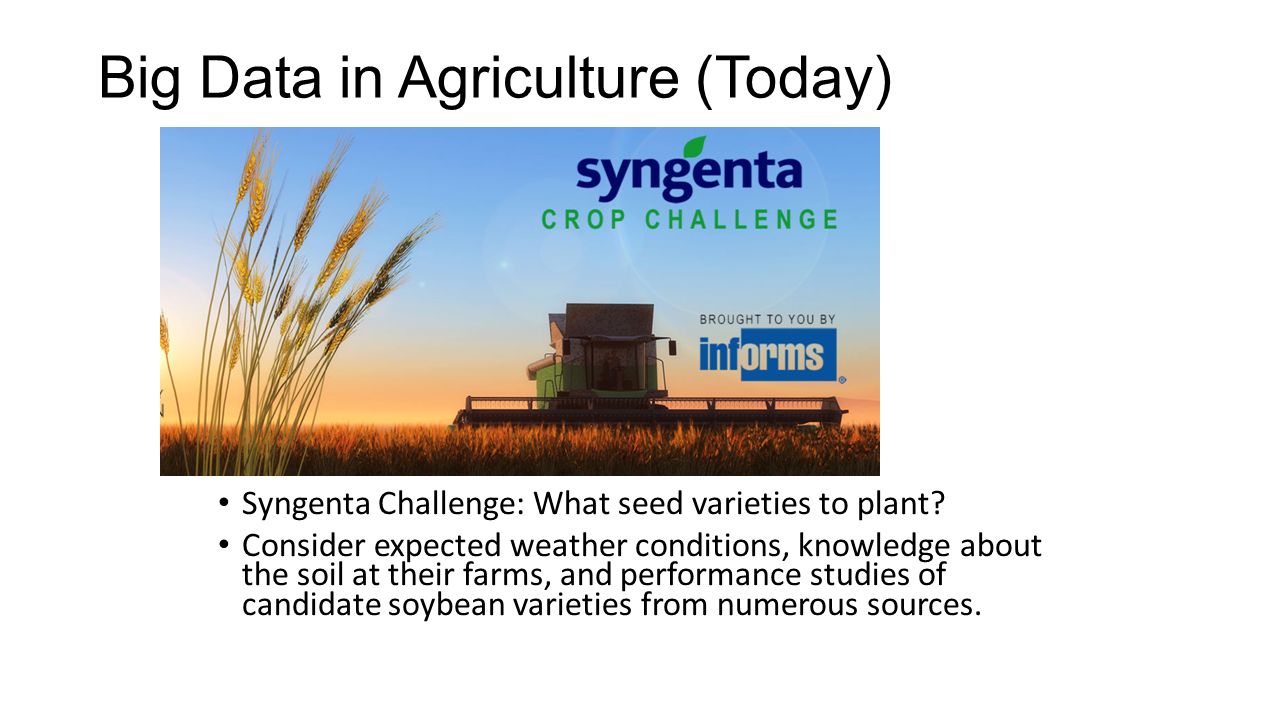 Big Data in Agriculture (Today)

syngenta
CROP CHALLENGE

BROUGHT TO YOU BY
informs

• Syngenta Challenge: What seed varieties to plant?
• Consider expected weather conditions, knowledge about the soil at their farms, and performance studies of candidate soybean varieties from numerous sources.